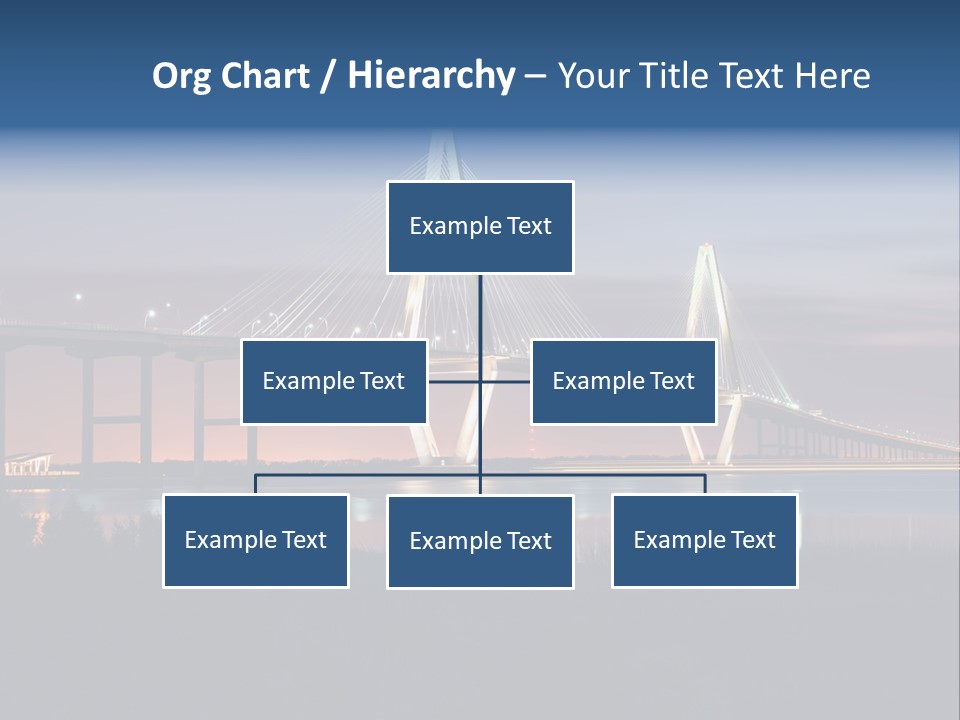 Org Chart / Hierarchy – Your Title Text Here

Example Text

Example Text

Example Text

Example Text

Example Text

Example Text